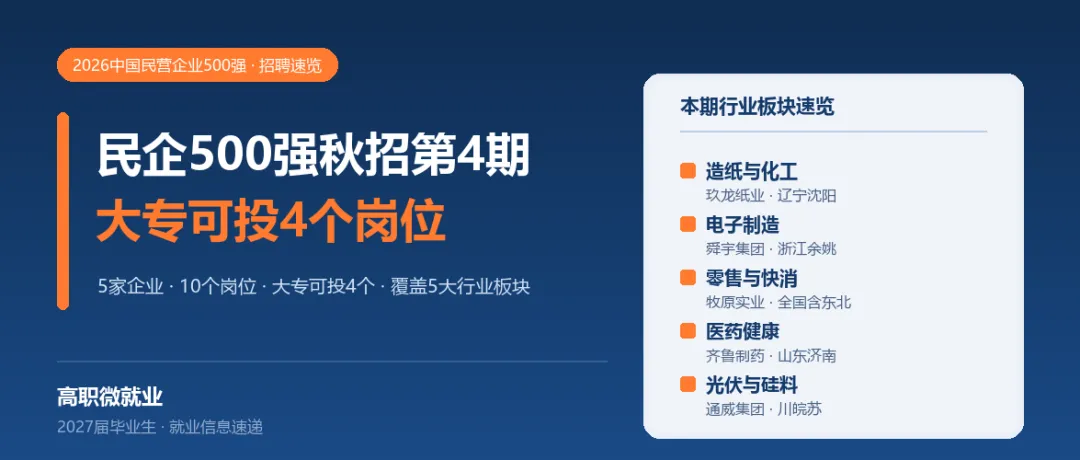 2026中国民营企业500强 · 招聘速览

民企500强秋招第4期

大专可投4个岗位

5家企业 · 10个岗位 · 大专可投4个 · 覆盖5大行业板块

高职微就业

2027届毕业生 · 就业信息速递

本期行业板块速览

造纸与化工
玖龙纸业 · 辽宁沈阳

电子制造
舜宇集团 · 浙江余姚

零售与快消
牧原实业 · 全国含东北

医药健康
齐鲁制药 · 山东济南

光伏与硅料
通威集团 · 川皖苏